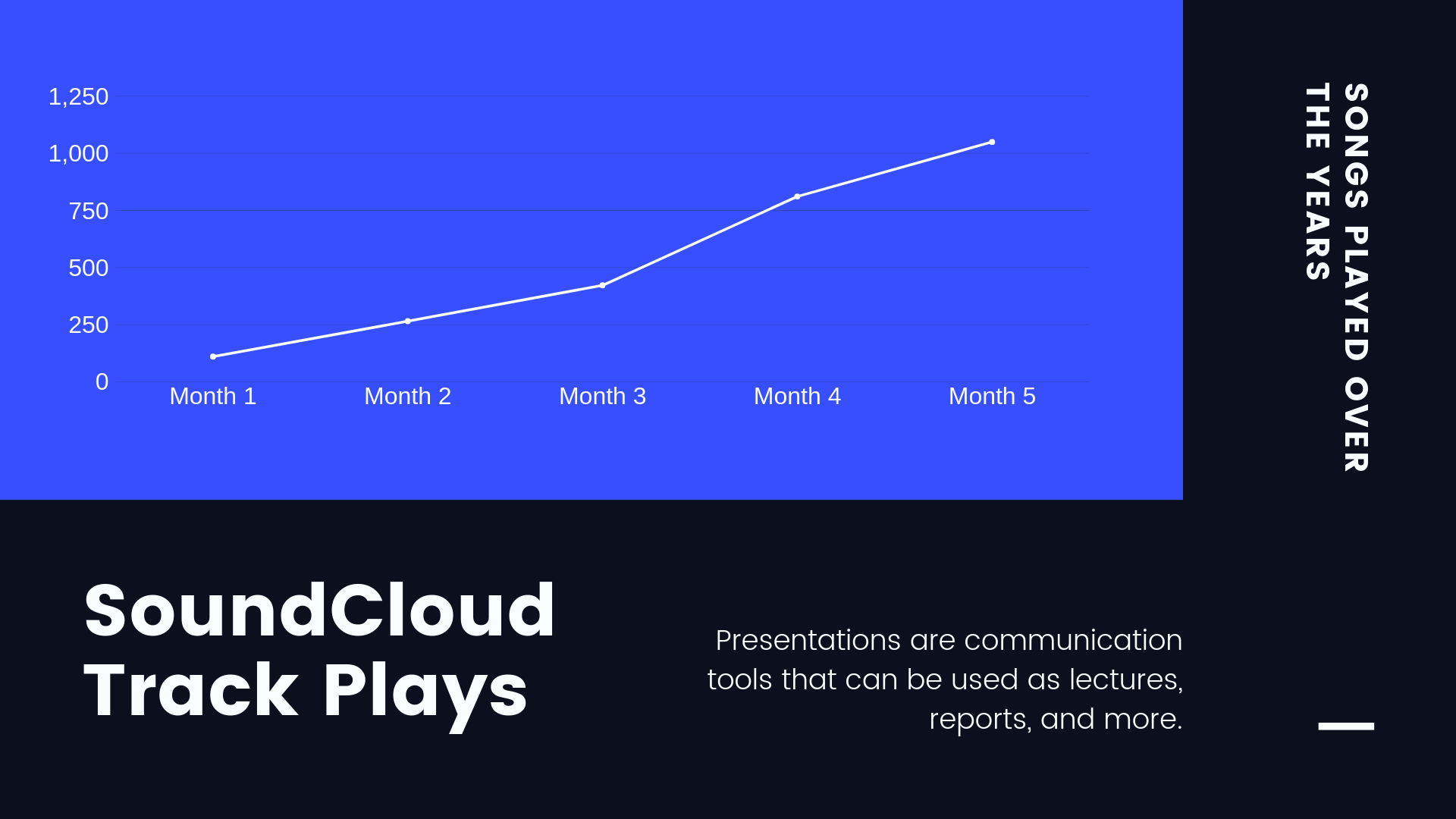 1,250
1,000
750
500
250
0
Month 1
Month 2
Month 3
Month 4
Month 5

SONGS PLAYED OVER THE YEARS

SoundCloud Track Plays

Presentations are communication tools that can be used as lectures, reports, and more.